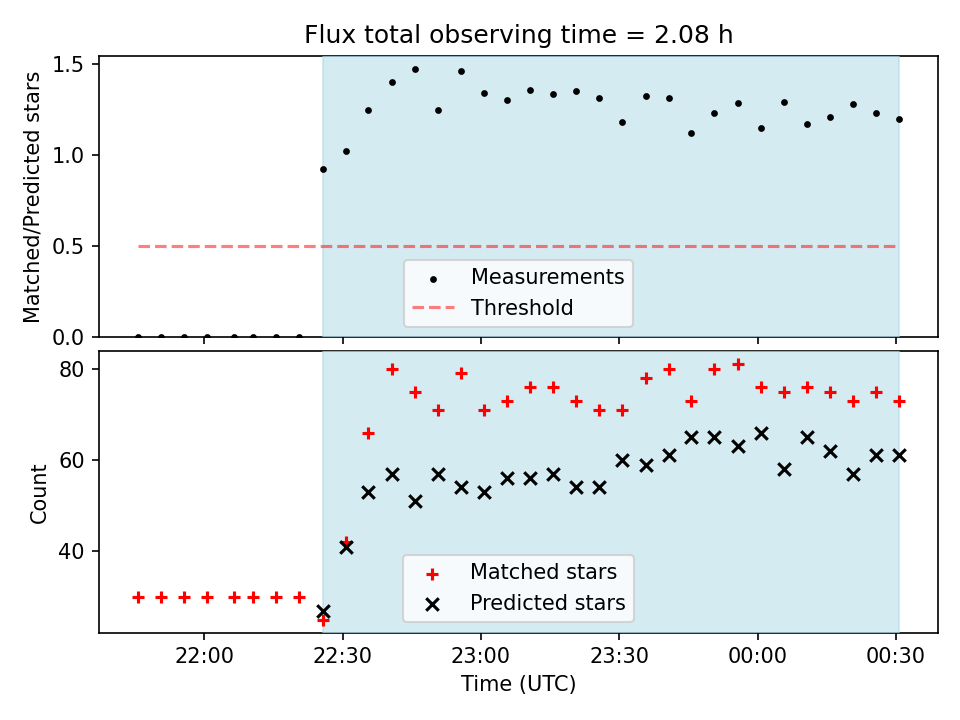 Flux total observing time = 2.08 h

Matched/Predicted stars

1.5
1.0
0.5
0.0

Measurements
Threshold

Count

80
60
40

Matched stars
Predicted stars

22:00
22:30
23:00
23:30
00:00
00:30

Time (UTC)